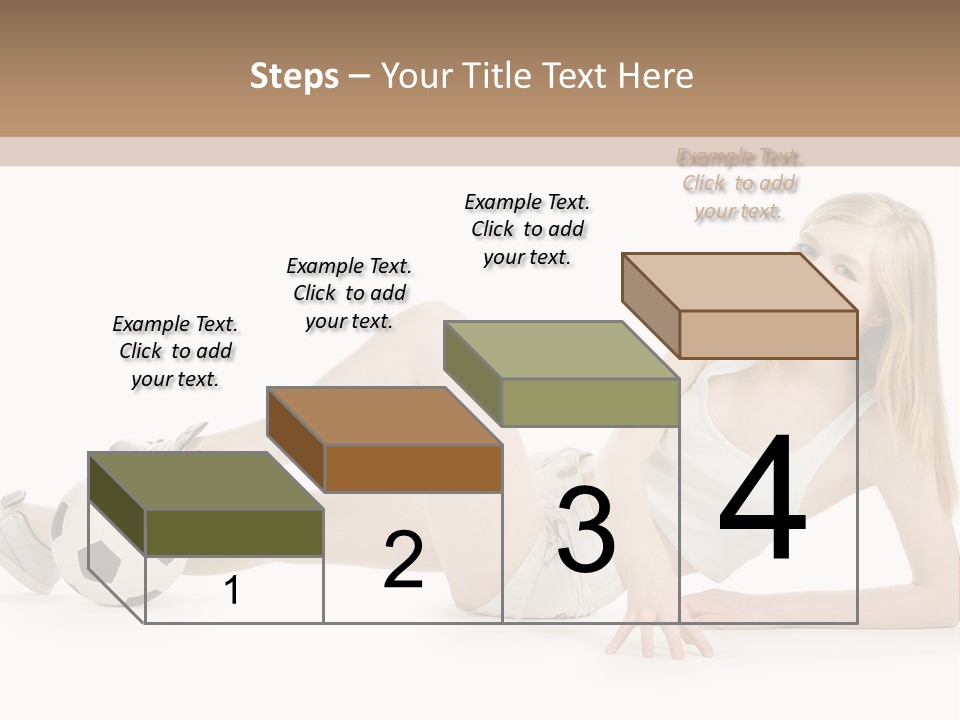 Steps – Your Title Text Here

Example Text. Click to add your text.

Example Text. Click to add your text.

Example Text. Click to add your text.

Example Text. Click to add your text.

1

2

3

4